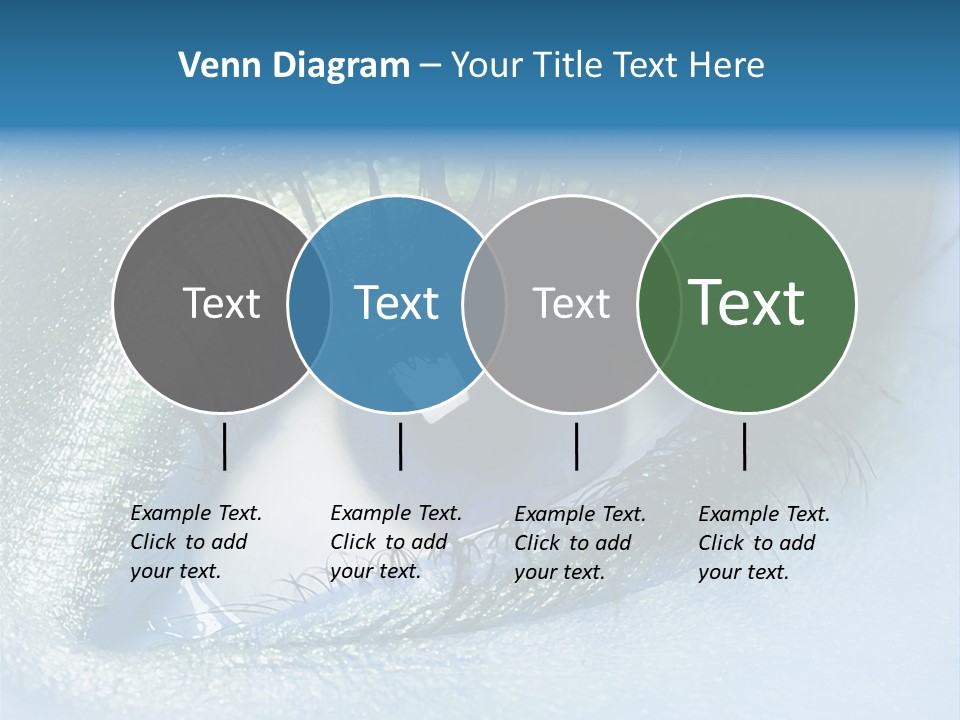 Venn Diagram – Your Title Text Here

Text

Text

Text

Text

Example Text. Click to add your text.

Example Text. Click to add your text.

Example Text. Click to add your text.

Example Text. Click to add your text.